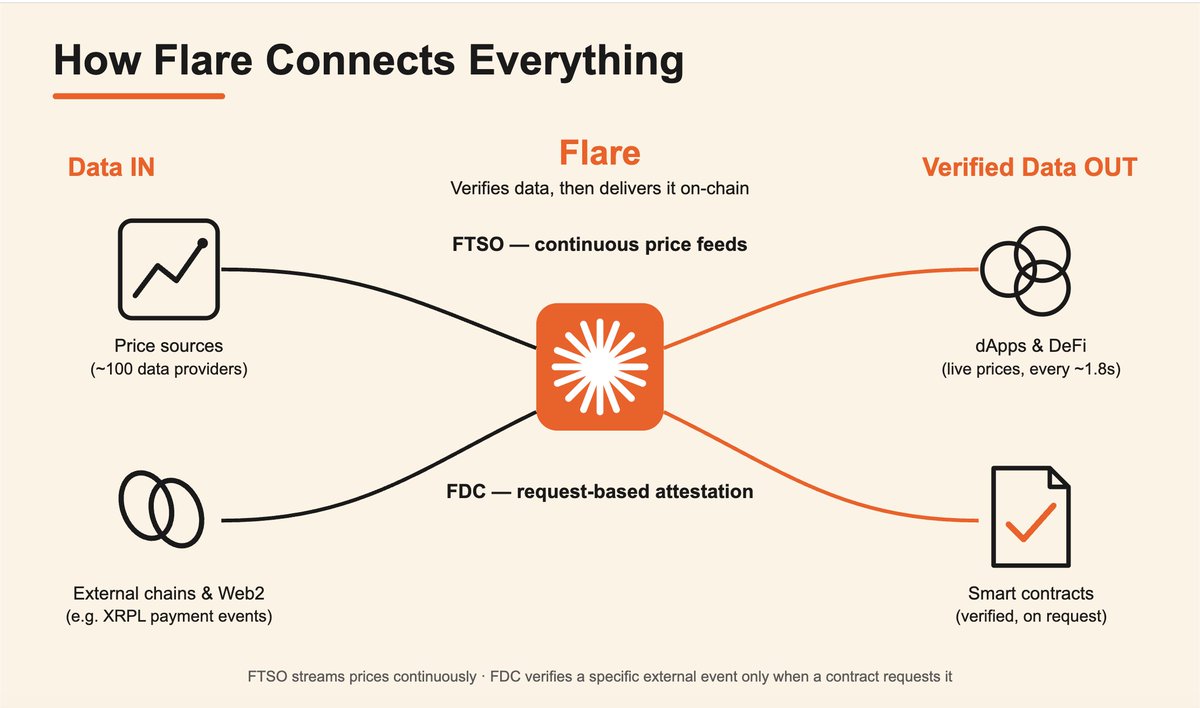 How Flare Connects Everything

Data IN

Flare
Verifies data, then delivers it on-chain

Verified Data OUT

FTSO — continuous price feeds

Price sources
(~100 data providers)

dApps & DeFi
(live prices, every ~1.8s)

FDC — request-based attestation

External chains & Web2
(e.g. XRPL payment events)

Smart contracts
(verified, on request)

FTSO streams prices continuously · FDC verifies a specific external event only when a contract requests it